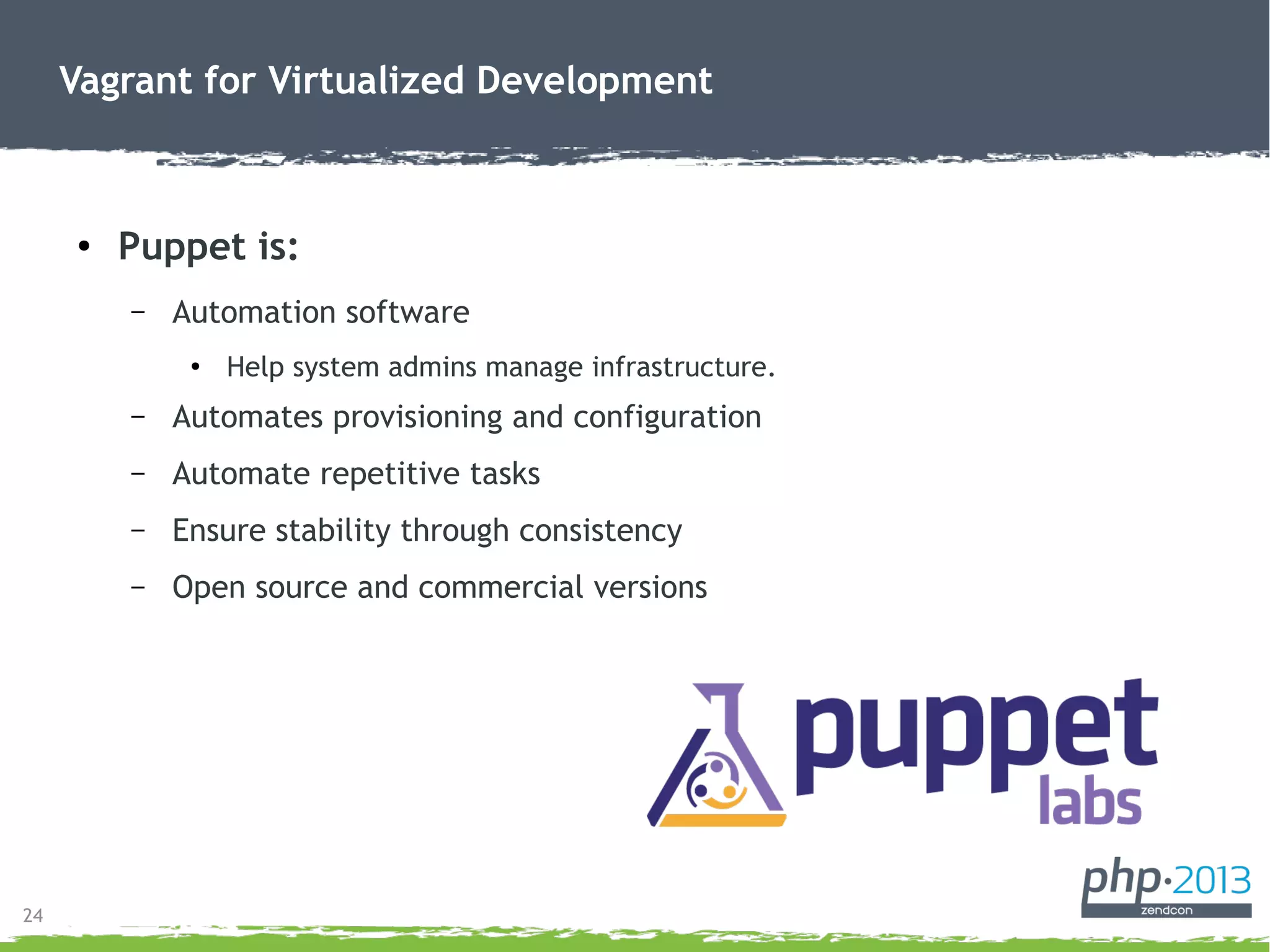 Vagrant for Virtualized Development

• Puppet is:

– Automation software

• Help system admins manage infrastructure.

– Automates provisioning and configuration

– Automate repetitive tasks

– Ensure stability through consistency

– Open source and commercial versions

puppet labs

php·2013 zendcon

24